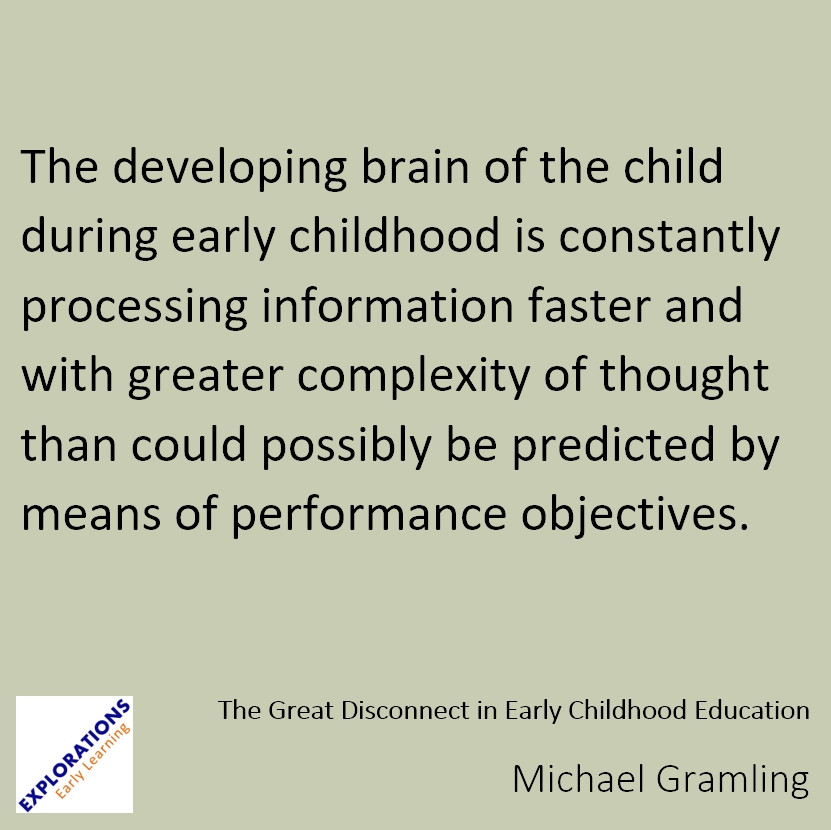 The developing brain of the child during early childhood is constantly processing information faster and with greater complexity of thought than could possibly be predicted by means of performance objectives.

EXPLORATIONS
Early Learning

The Great Disconnect in Early Childhood Education

Michael Gramling